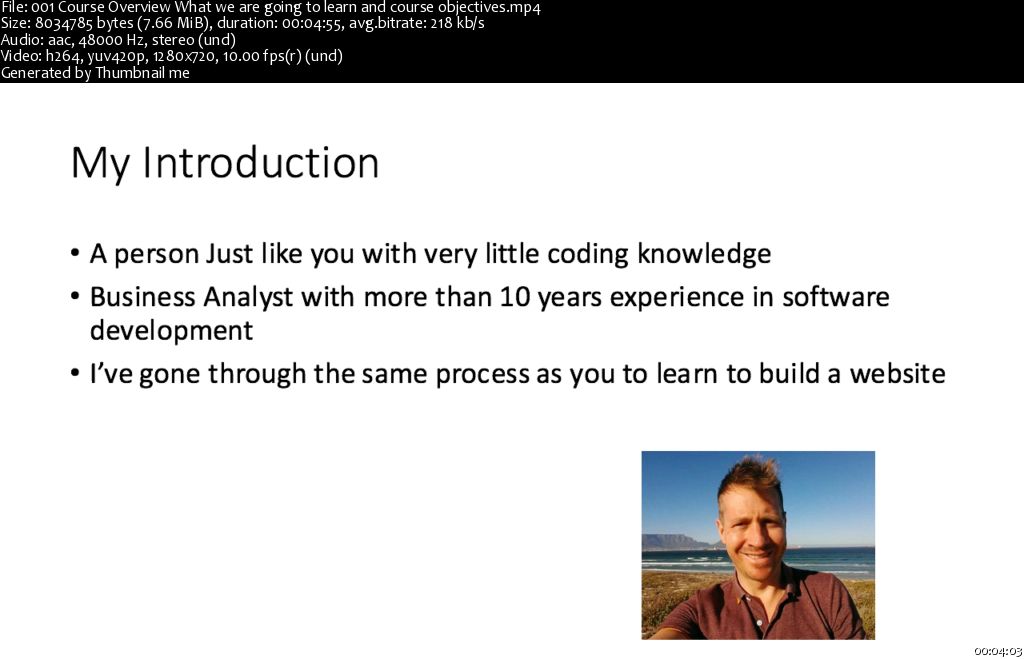 File: 001 Course Overview What we are going to learn and course objectives.mp4
Size: 8034785 bytes (7.66 MiB), duration: 00:04:55, avg.bitrate: 218 kb/s
Audio: aac, 48000 Hz, stereo (und)
Video: h264, yuv420p, 1280x720, 10.00 fps(r) (und)
Generated by Thumbnail me

My Introduction

• A person Just like you with very little coding knowledge
• Business Analyst with more than 10 years experience in software development
• I've gone through the same process as you to learn to build a website

00:04:03